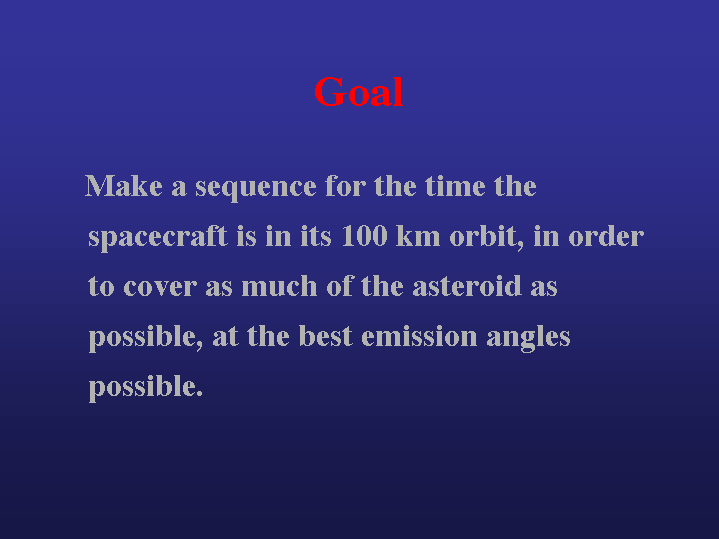 Goal

Make a sequence for the time the spacecraft is in its 100 km orbit, in order to cover as much of the asteroid as possible, at the best emission angles possible.